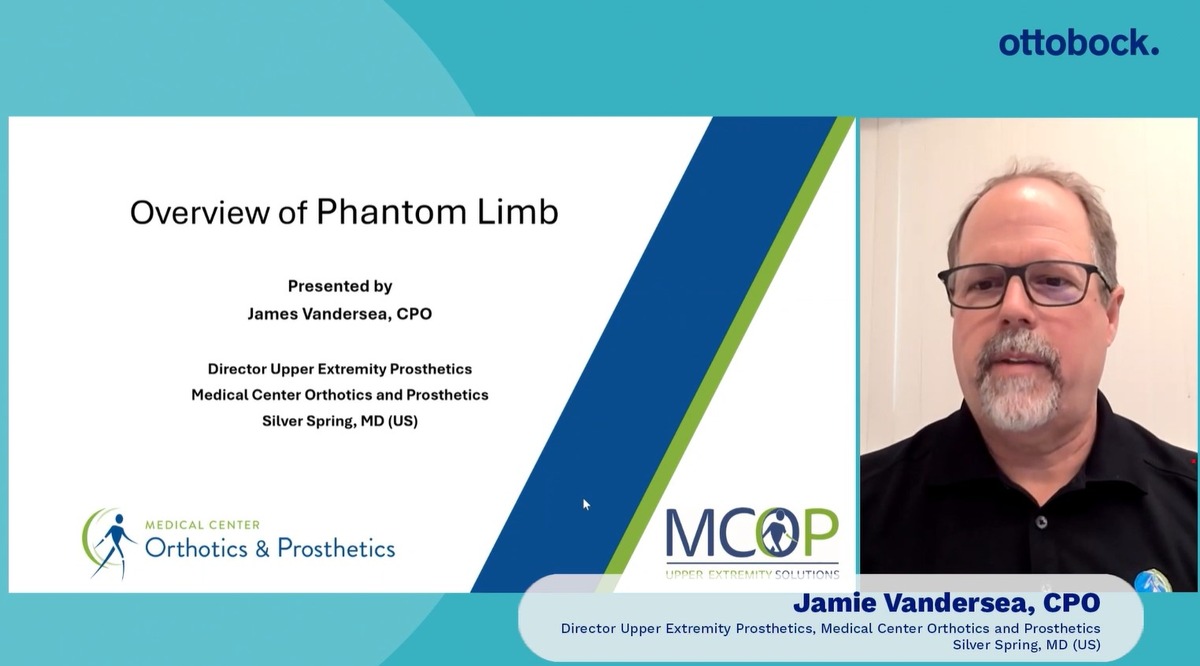 ottobock.

Overview of Phantom Limb

Presented by
James Vandersea, CPO

Director Upper Extremity Prosthetics
Medical Center Orthotics and Prosthetics
Silver Spring, MD (US)

MEDICAL CENTER
Orthotics & Prosthetics

MCOP
UPPER EXTREMITY SOLUTIONS

Jamie Vandersea, CPO
Director Upper Extremity Prosthetics, Medical Center Orthotics and Prosthetics
Silver Spring, MD (US)